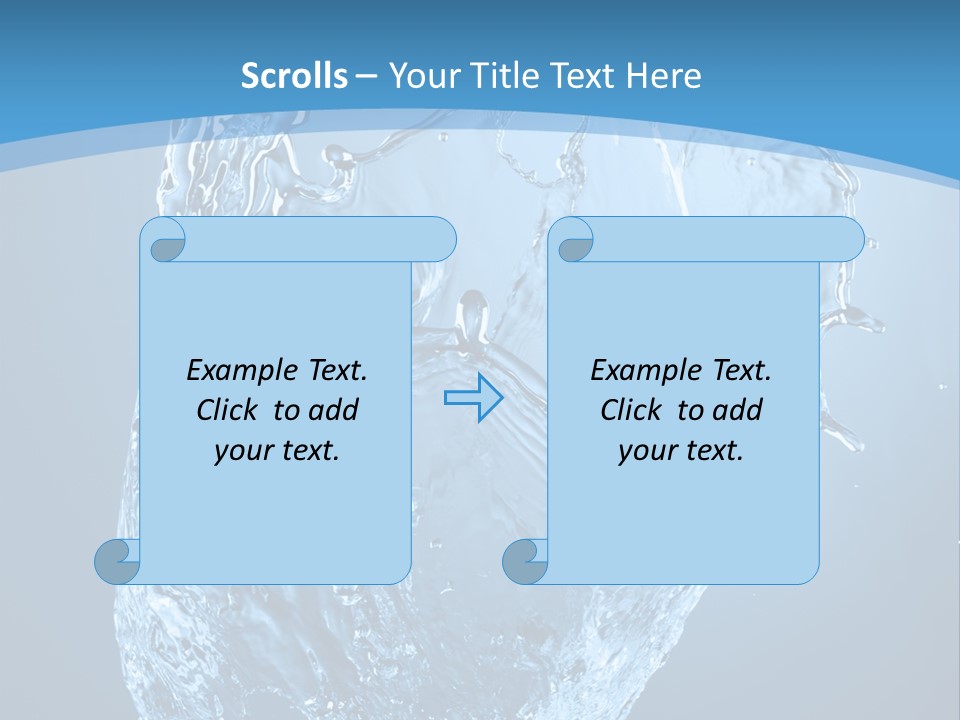 Scrolls – Your Title Text Here

Example Text. Click to add your text.

Example Text. Click to add your text.